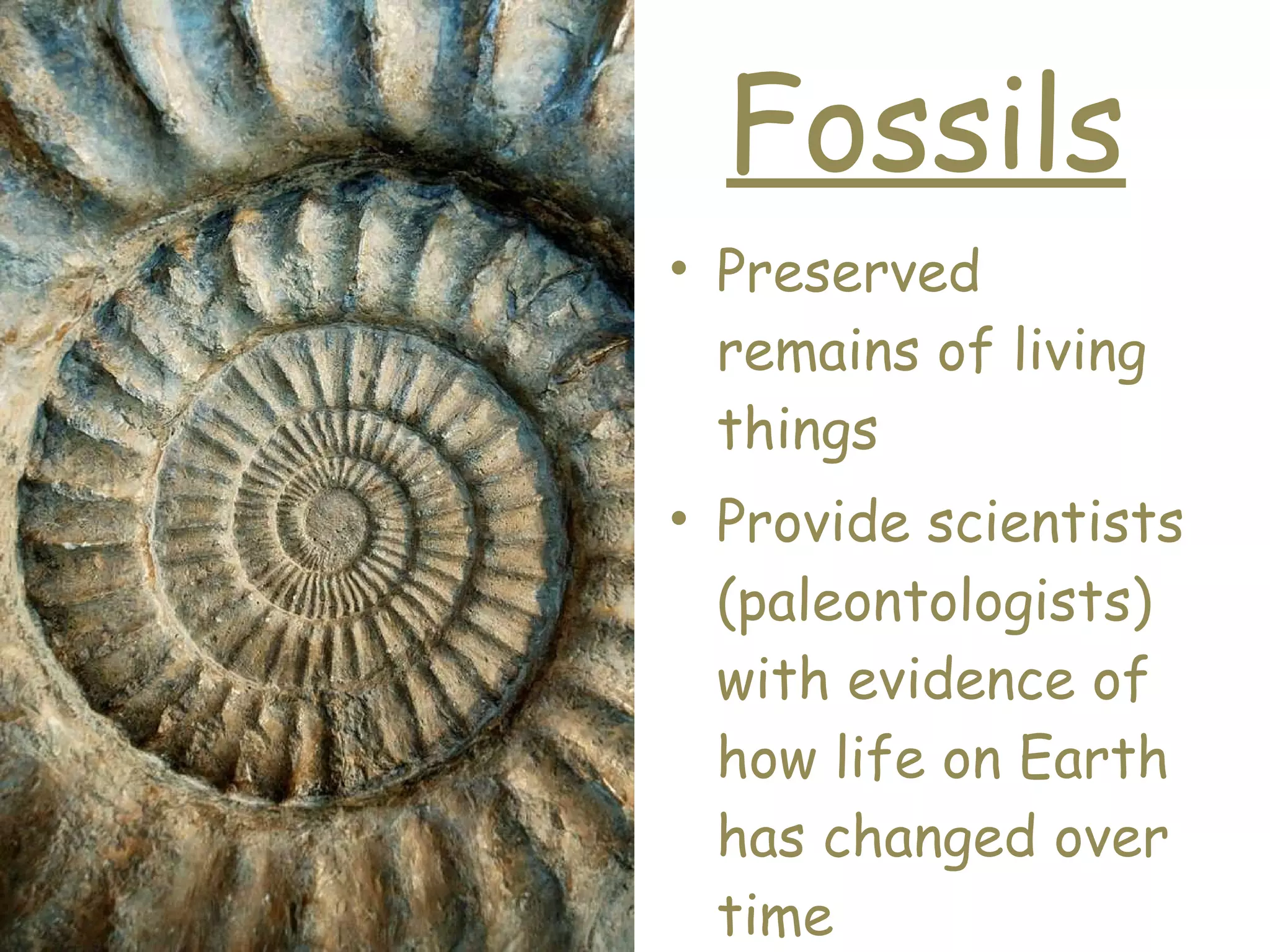 Fossils

• Preserved remains of living things

• Provide scientists (paleontologists) with evidence of how life on Earth has changed over time